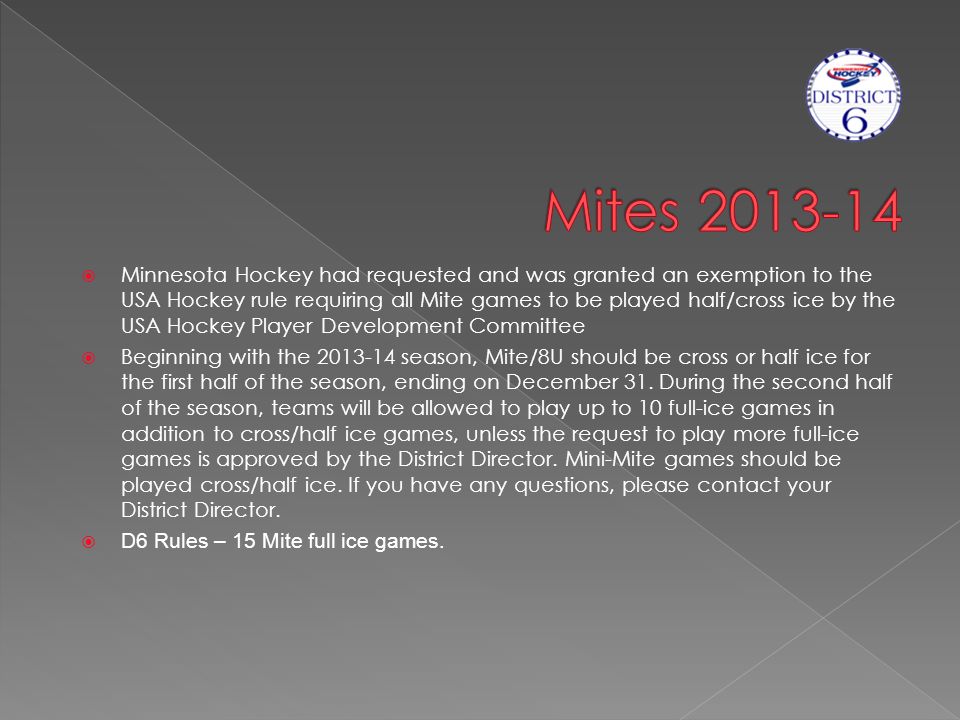 HOCKEY
DISTRICT
6

Mites 2013-14

Minnesota Hockey had requested and was granted an exemption to the USA Hockey rule requiring all Mite games to be played half/cross ice by the USA Hockey Player Development Committee

Beginning with the 2013-14 season, Mite/8U should be cross or half ice for the first half of the season, ending on December 31. During the second half of the season, teams will be allowed to play up to 10 full-ice games in addition to cross/half ice games, unless the request to play more full-ice games is approved by the District Director. Mini-Mite games should be played cross/half ice. If you have any questions, please contact your District Director.

D6 Rules – 15 Mite full ice games.